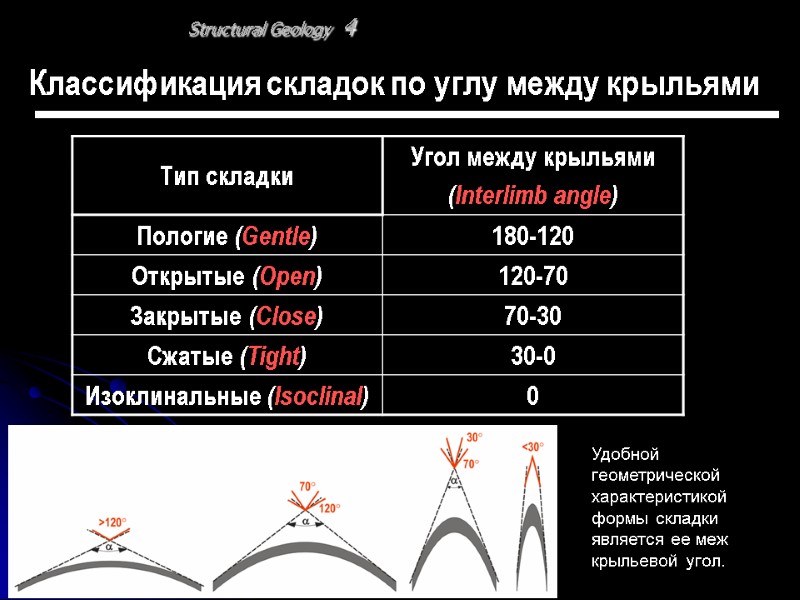 Structural Geology 4

Классификация складок по углу между крыльями

| Тип складки | Угол между крыльями (Interlimb angle) |
|---|---|
| Пологие (Gentle) | 180-120 |
| Открытые (Open) | 120-70 |
| Закрытые (Close) | 70-30 |
| Сжатые (Tight) | 30-0 |
| Изоклинальные (Isoclinal) | 0 |

>120°
α

70°
120°
α

30°
70°
α

<30°

Удобной геометрической характеристикой формы складки является ее меж крыльевой угол.